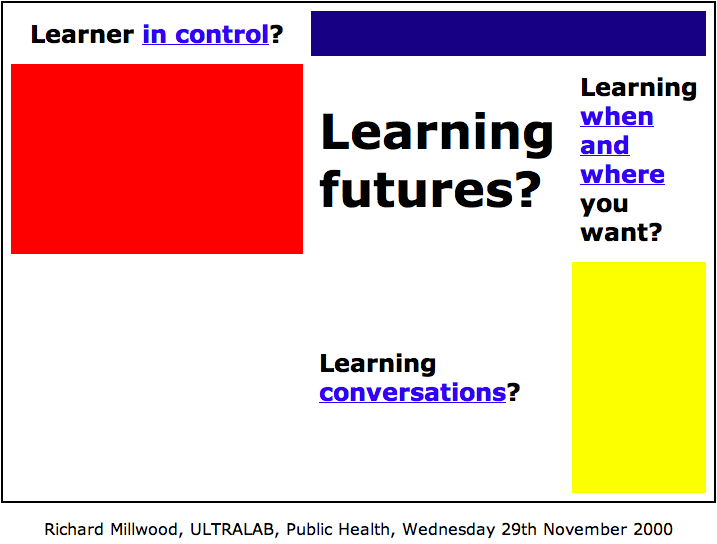 Learner in control?

Learning futures?

Learning when and where you want?

Learning conversations?

Richard Millwood, ULTRALAB, Public Health, Wednesday 29th November 2000